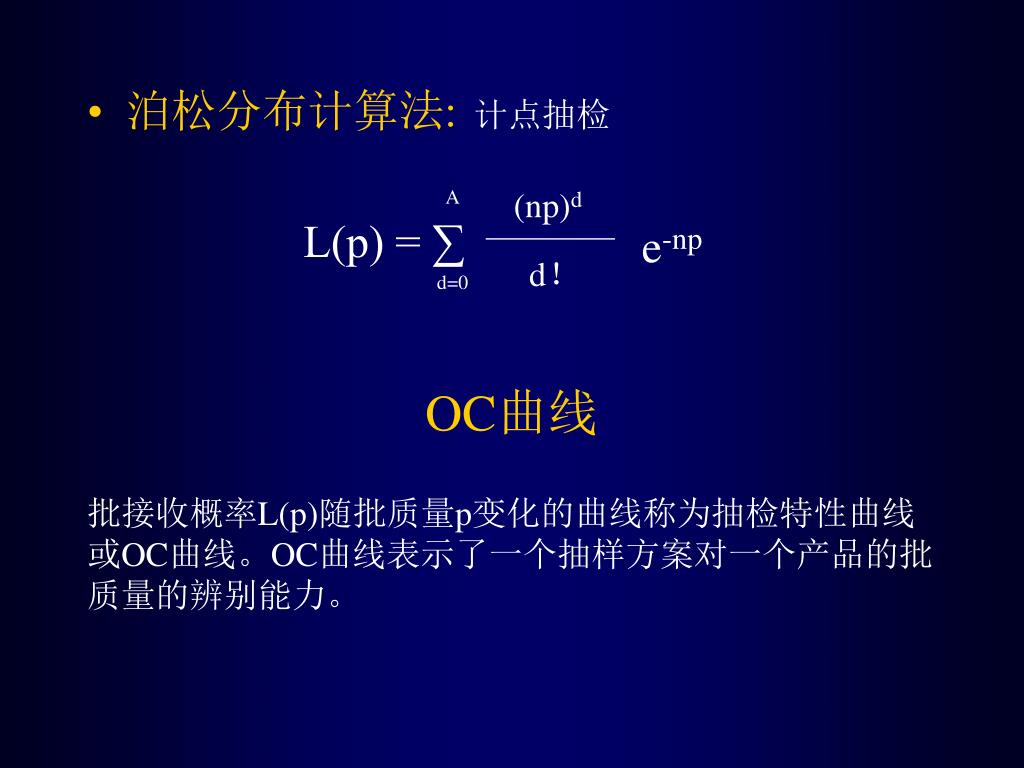 • 泊松分布计算法: 计点抽检

$L(p) = \sum_{d=0}^{A} \frac{(np)^d}{d!} e^{-np}$

OC曲线

批接收概率L(p)随批质量p变化的曲线称为抽检特性曲线或OC曲线。OC曲线表示了一个抽样方案对一个产品的批质量的辨别能力。